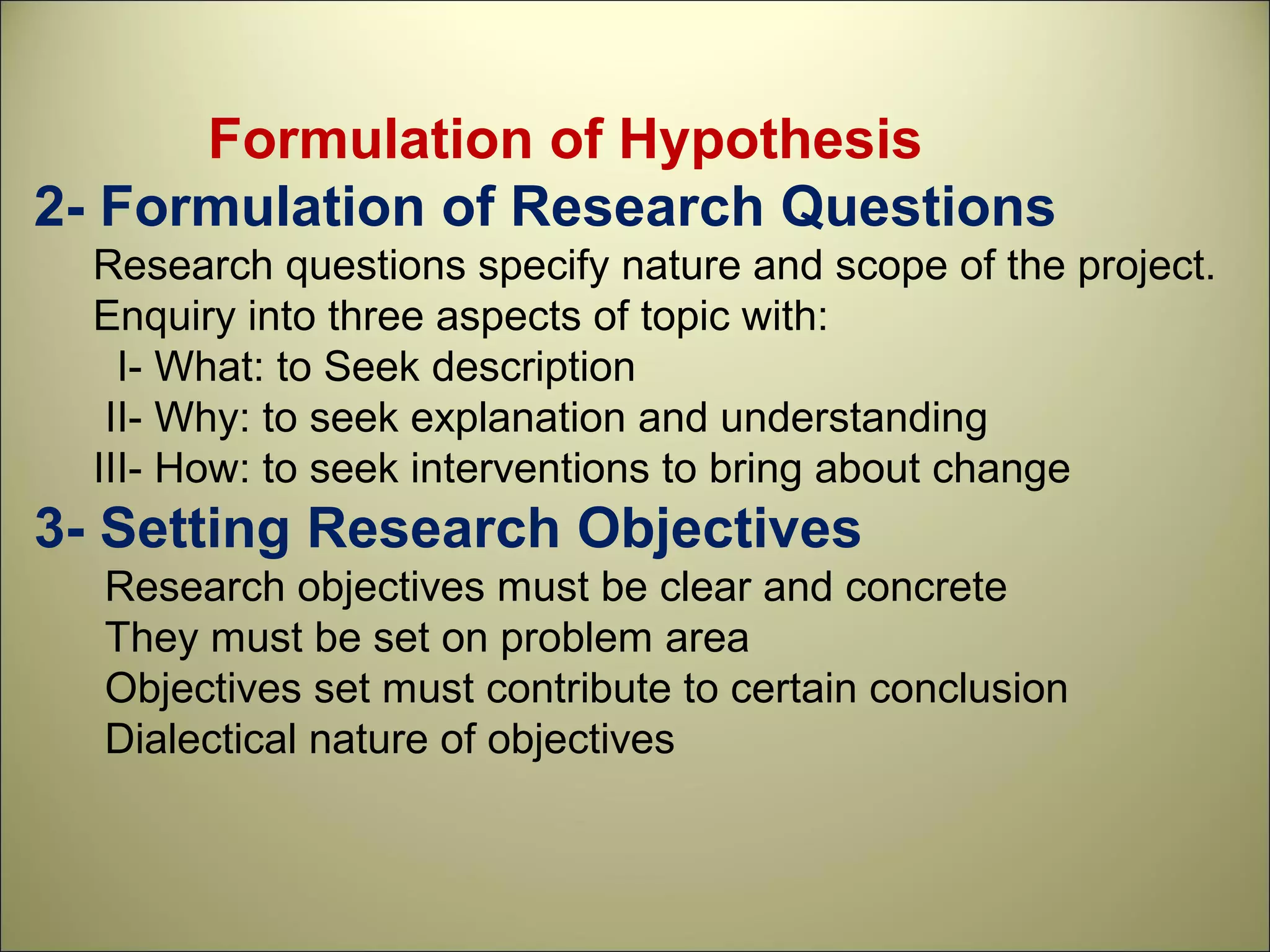 Formulation of Hypothesis

2- Formulation of Research Questions

Research questions specify nature and scope of the project.

Enquiry into three aspects of topic with:

I- What: to Seek description

II- Why: to seek explanation and understanding

III- How: to seek interventions to bring about change

3- Setting Research Objectives

Research objectives must be clear and concrete

They must be set on problem area

Objectives set must contribute to certain conclusion

Dialectical nature of objectives